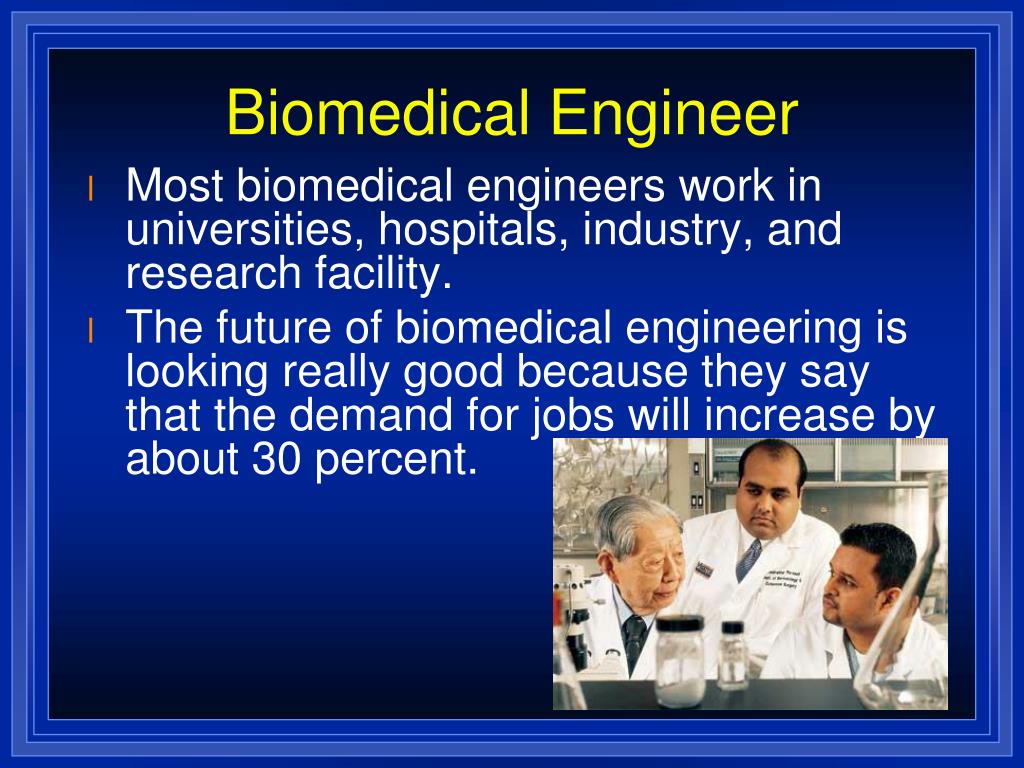 Biomedical Engineer

l Most biomedical engineers work in universities, hospitals, industry, and research facility.

l The future of biomedical engineering is looking really good because they say that the demand for jobs will increase by about 30 percent.